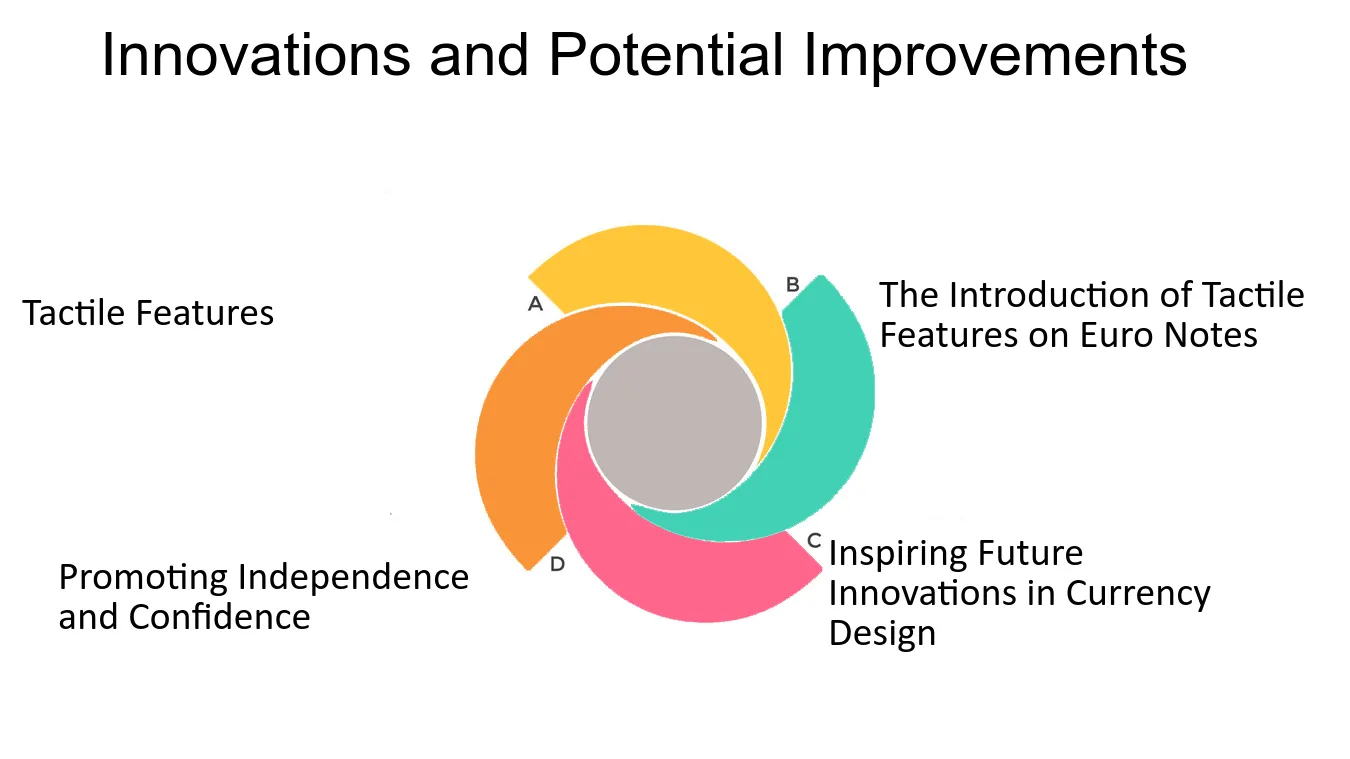 Innovations and Potential Improvements

Tactile Features

A

B

The Introduction of Tactile Features on Euro Notes

C

Inspiring Future Innovations in Currency Design

D

Promoting Independence and Confidence